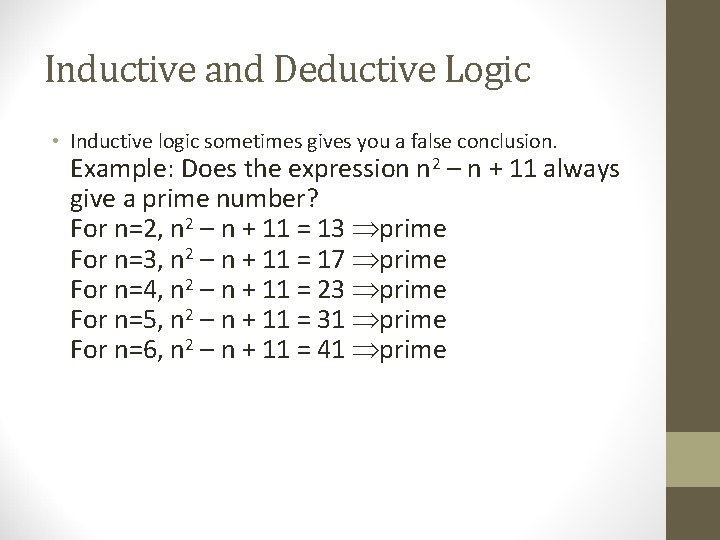 Inductive and Deductive Logic

• Inductive logic sometimes gives you a false conclusion.
Example: Does the expression $n^2 - n + 11$ always give a prime number?
For n=2, $n^2 - n + 11 = 13 \Rightarrow$prime
For n=3, $n^2 - n + 11 = 17 \Rightarrow$prime
For n=4, $n^2 - n + 11 = 23 \Rightarrow$prime
For n=5, $n^2 - n + 11 = 31 \Rightarrow$prime
For n=6, $n^2 - n + 11 = 41 \Rightarrow$prime